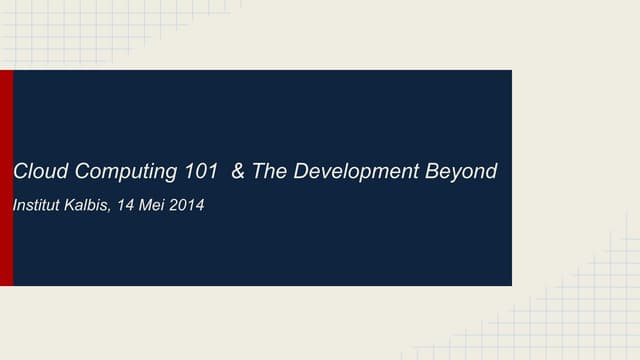 Cloud Computing 101 & The Development Beyond

Institut Kalbis, 14 Mei 2014